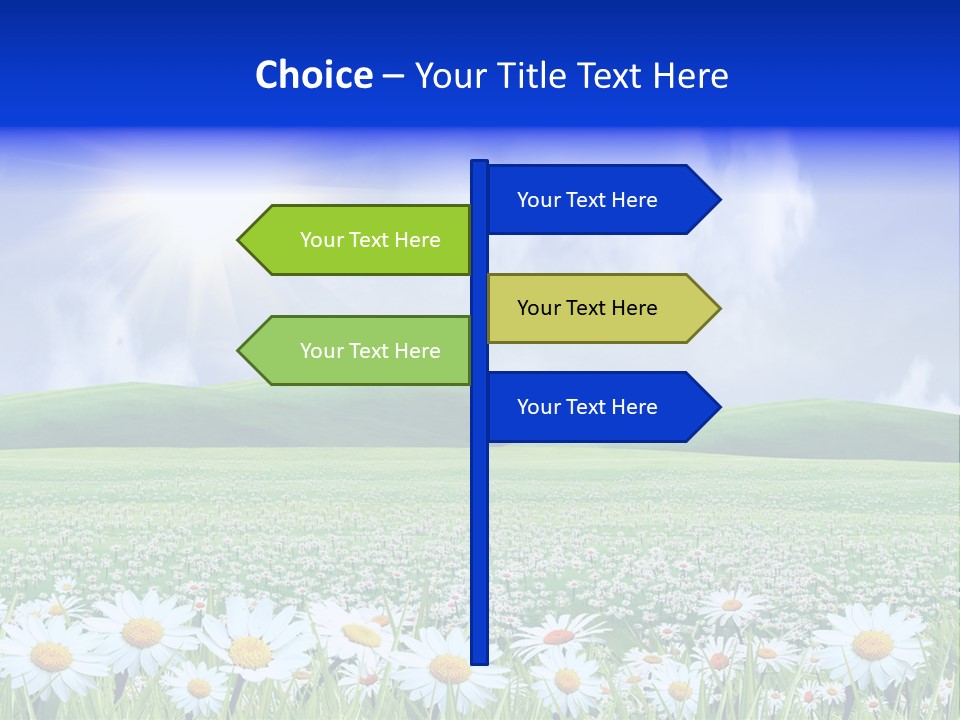 Choice – Your Title Text Here

Your Text Here

Your Text Here

Your Text Here

Your Text Here

Your Text Here